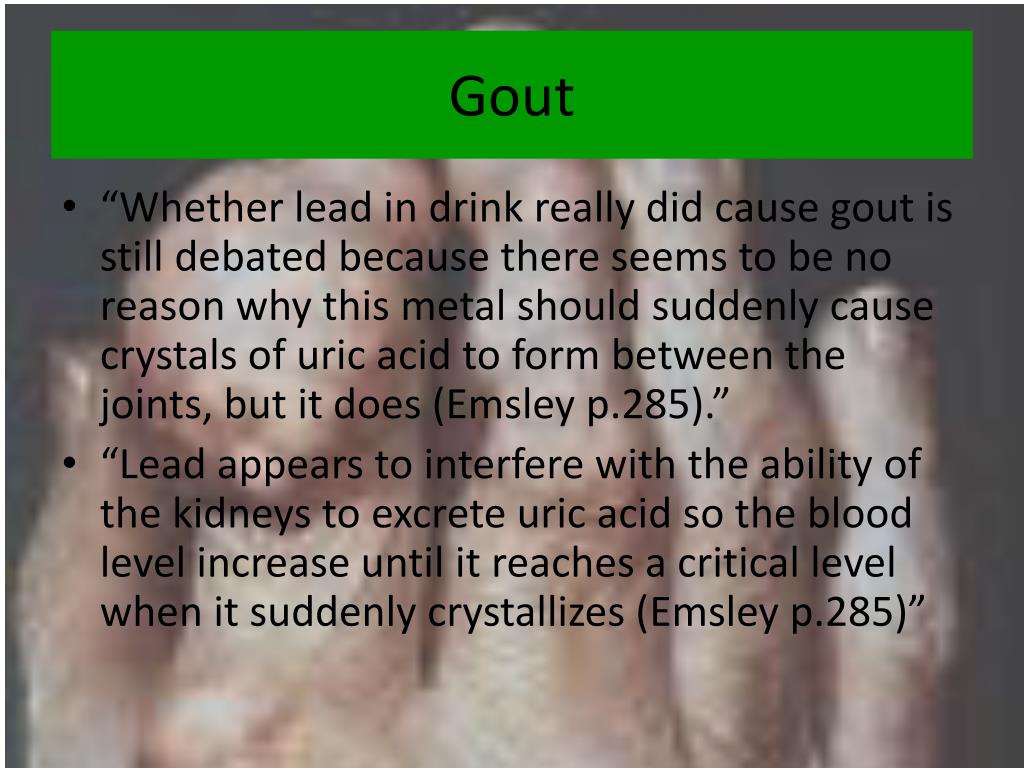 Gout

• “Whether lead in drink really did cause gout is still debated because there seems to be no reason why this metal should suddenly cause crystals of uric acid to form between the joints, but it does (Emsley p.285).”
• “Lead appears to interfere with the ability of the kidneys to excrete uric acid so the blood level increase until it reaches a critical level when it suddenly crystallizes (Emsley p.285)”